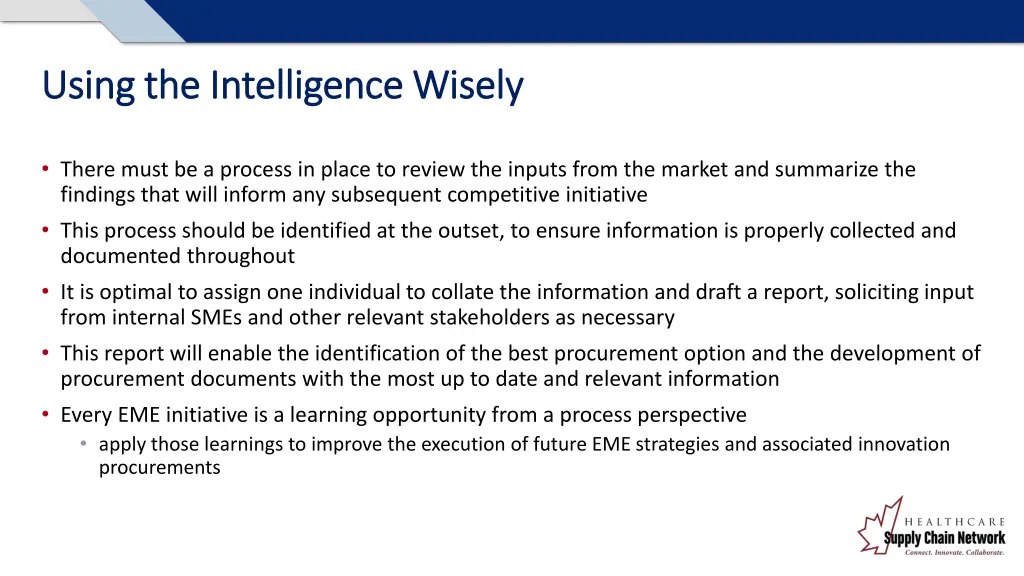 Using the Intelligence Wisely

• There must be a process in place to review the inputs from the market and summarize the findings that will inform any subsequent competitive initiative
• This process should be identified at the outset, to ensure information is properly collected and documented throughout
• It is optimal to assign one individual to collate the information and draft a report, soliciting input from internal SMEs and other relevant stakeholders as necessary
• This report will enable the identification of the best procurement option and the development of procurement documents with the most up to date and relevant information
• Every EME initiative is a learning opportunity from a process perspective
  • apply those learnings to improve the execution of future EME strategies and associated innovation procurements

HEALTHCARE
Supply Chain Network
Connect. Innovate. Collaborate.